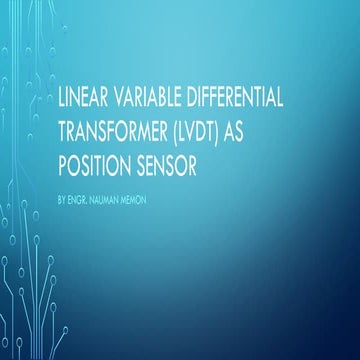 LINEAR VARIABLE DIFFERENTIAL TRANSFORMER (LVDT) AS POSITION SENSOR

BY ENGR. NAUMAN MEMON